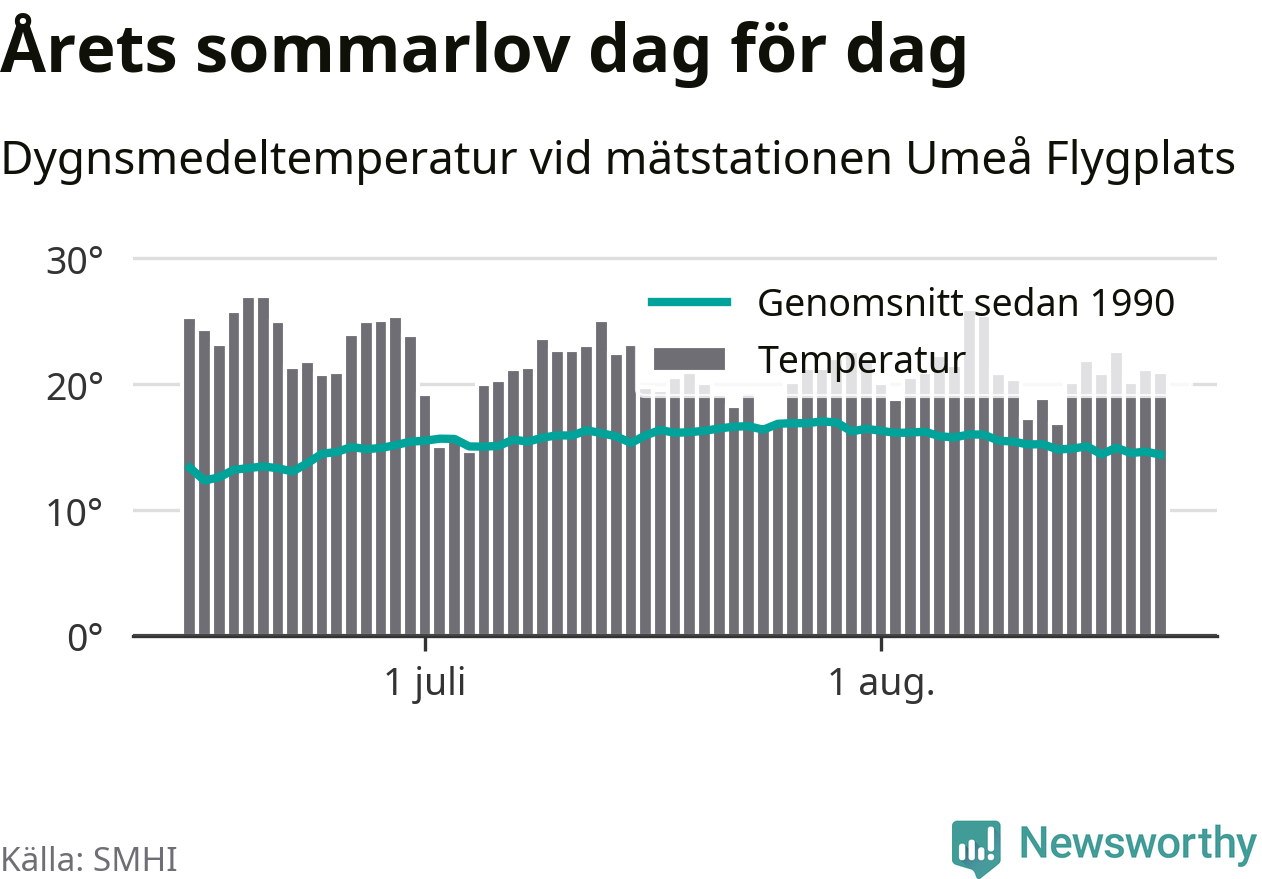 Årets sommarlov dag för dag

Dygnsmedeltemperatur vid mätstationen Umeå Flygplats

30°
20°
10°
0°

Genomsnitt sedan 1990
Temperatur

1 juli
1 aug.

Källa: SMHI

Newsworthy